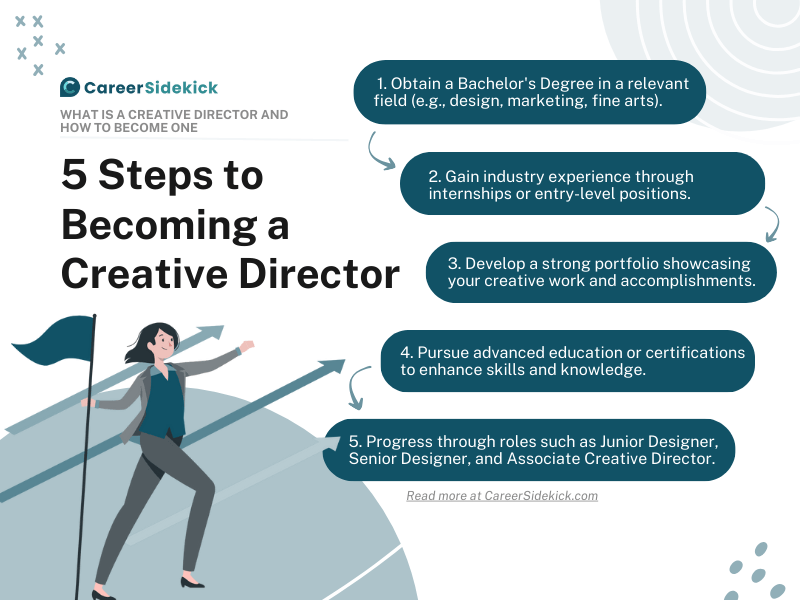 CareerSidekick

WHAT IS A CREATIVE DIRECTOR AND HOW TO BECOME ONE

5 Steps to Becoming a Creative Director

1. Obtain a Bachelor's Degree in a relevant field (e.g., design, marketing, fine arts).

2. Gain industry experience through internships or entry-level positions.

3. Develop a strong portfolio showcasing your creative work and accomplishments.

4. Pursue advanced education or certifications to enhance skills and knowledge.

5. Progress through roles such as Junior Designer, Senior Designer, and Associate Creative Director.

Read more at CareerSidekick.com